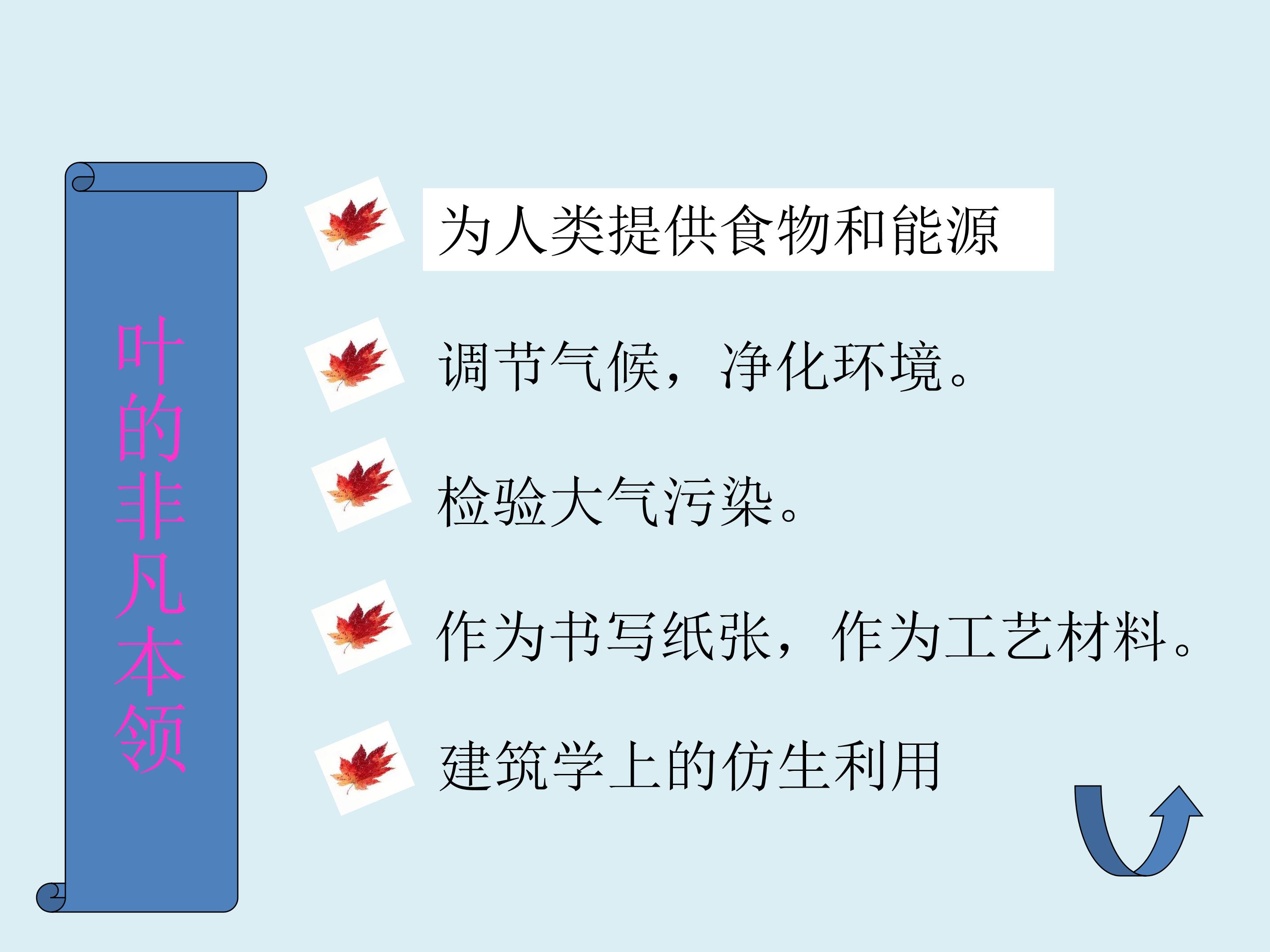 叶的非凡本领

为人类提供食物和能源

调节气候，净化环境。

检验大气污染。

作为书写纸张，作为工艺材料。

建筑学上的仿生利用